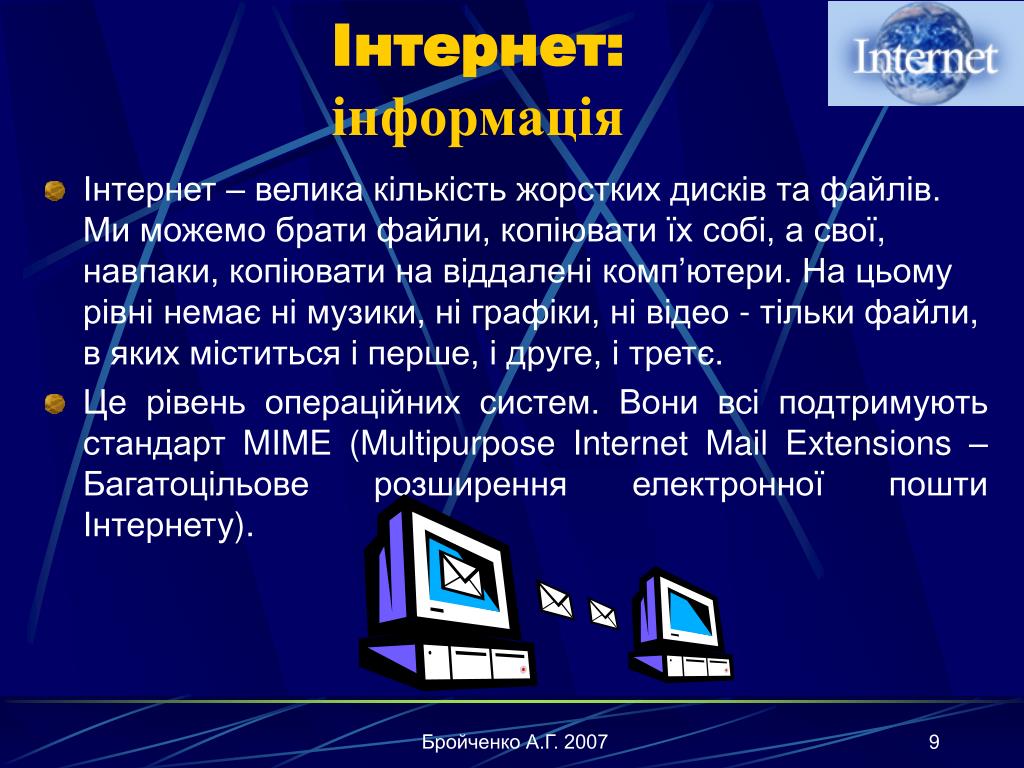 Інтернет:
інформація

Internet

Інтернет – велика кількість жорстких дисків та файлів. Ми можемо брати файли, копіювати їх собі, а свої, навпаки, копіювати на віддалені комп'ютери. На цьому рівні немає ні музики, ні графіки, ні відео - тільки файли, в яких міститься і перше, і друге, і третє.

Це рівень операційних систем. Вони всі подтримують стандарт MIME (Multipurpose Internet Mail Extensions – Багатоцільове розширення електронної пошти Інтернету).

Бройченко А.Г. 2007

9